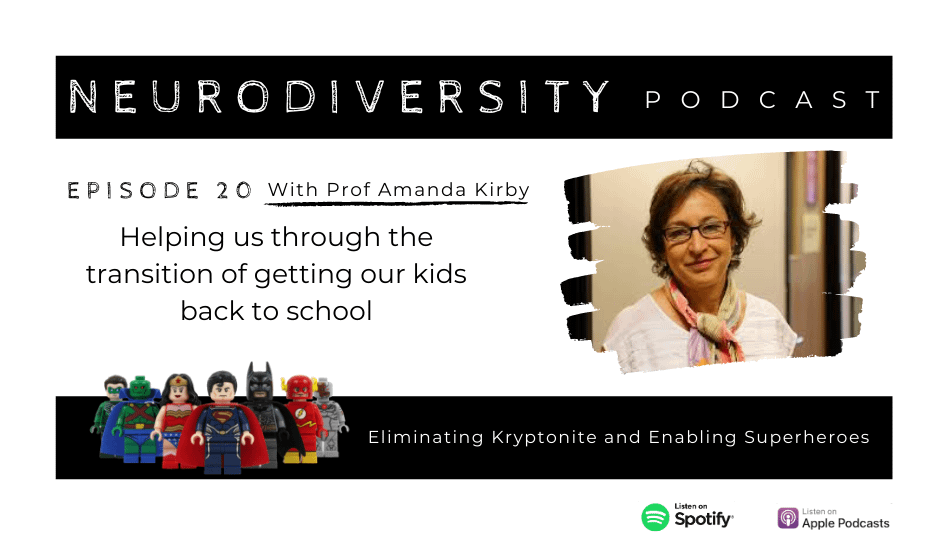 NEURODIVERSITY PODCAST

EPISODE 20 With Prof Amanda Kirby

Helping us through the transition of getting our kids back to school

Eliminating Kryptonite and Enabling Superheroes

Listen on Spotify

Listen on Apple Podcasts